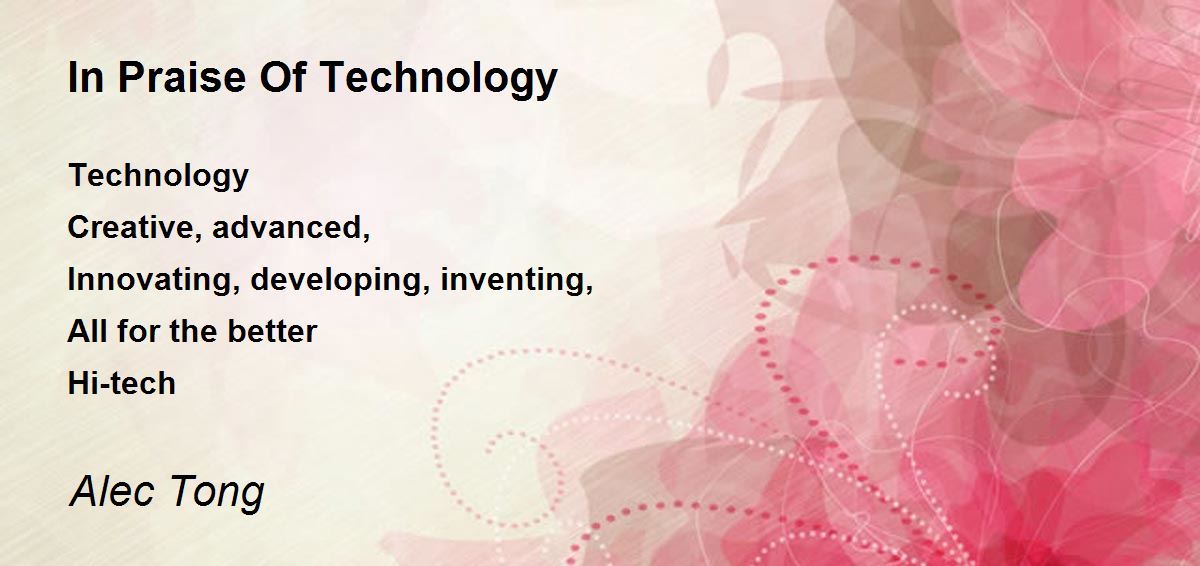 In Praise Of Technology

Technology
Creative, advanced,
Innovating, developing, inventing,
All for the better
Hi-tech

Alec Tong